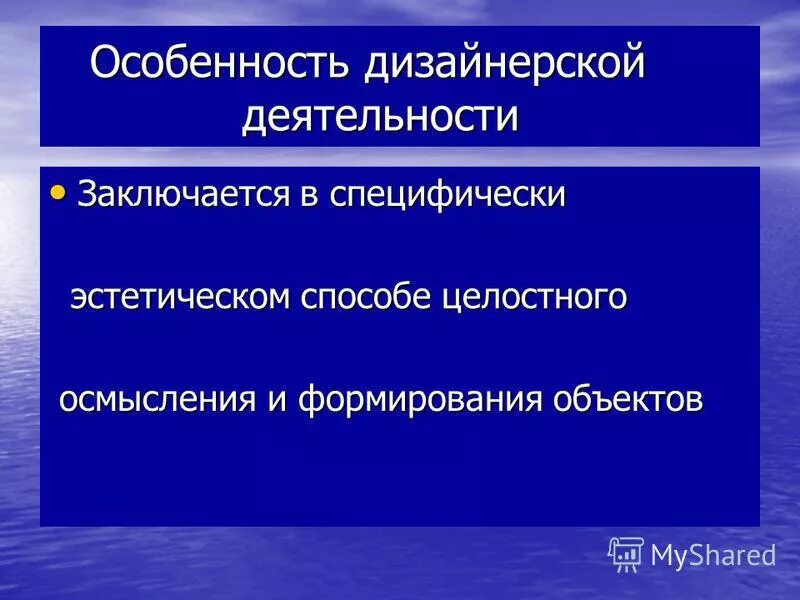 Особенность дизайнерской деятельности

• Заключается в специфически эстетическом способе целостного осмысления и формирования объектов

MyShared